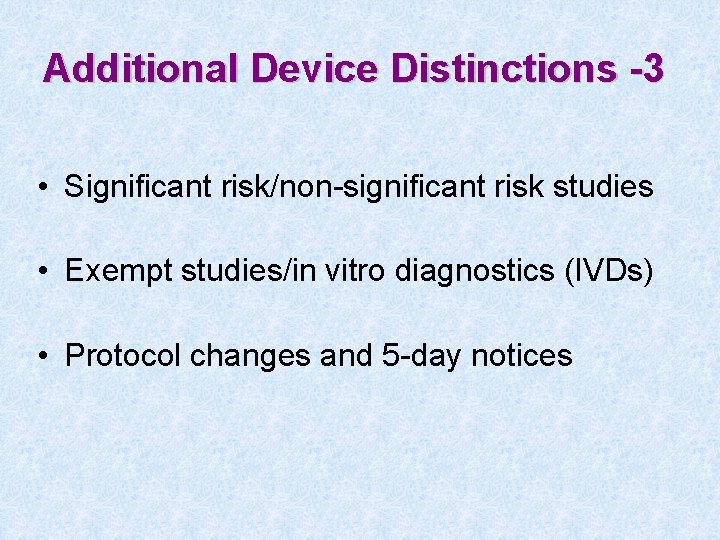 Additional Device Distinctions -3

• Significant risk/non-significant risk studies

• Exempt studies/in vitro diagnostics (IVDs)

• Protocol changes and 5-day notices